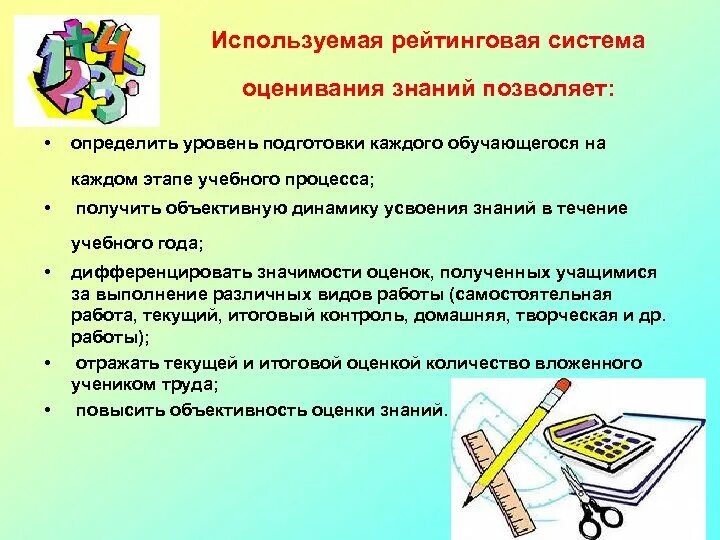 Используемая рейтинговая система оценивания знаний позволяет:

• определить уровень подготовки каждого обучающегося на каждом этапе учебного процесса;

• получить объективную динамику усвоения знаний в течение учебного года;

• дифференцировать значимости оценок, полученных учащимися за выполнение различных видов работы (самостоятельная работа, текущий, итоговый контроль, домашняя, творческая и др. работы);

• отражать текущей и итоговой оценкой количество вложенного учеником труда;

• повысить объективность оценки знаний.